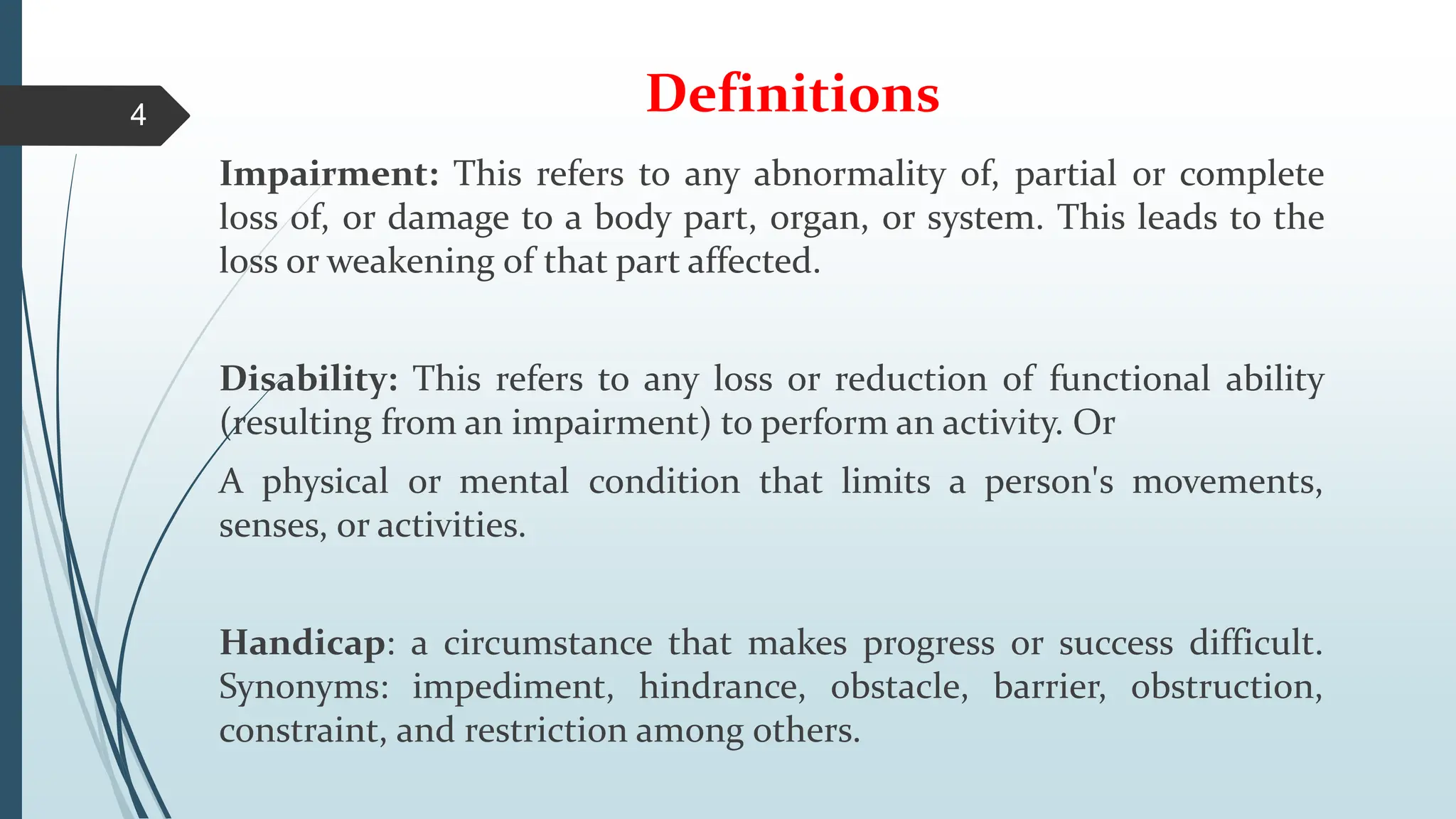 4

Definitions

Impairment: This refers to any abnormality of, partial or complete loss of, or damage to a body part, organ, or system. This leads to the loss or weakening of that part affected.

Disability: This refers to any loss or reduction of functional ability (resulting from an impairment) to perform an activity. Or

A physical or mental condition that limits a person's movements, senses, or activities.

Handicap: a circumstance that makes progress or success difficult. Synonyms: impediment, hindrance, obstacle, barrier, obstruction, constraint, and restriction among others.